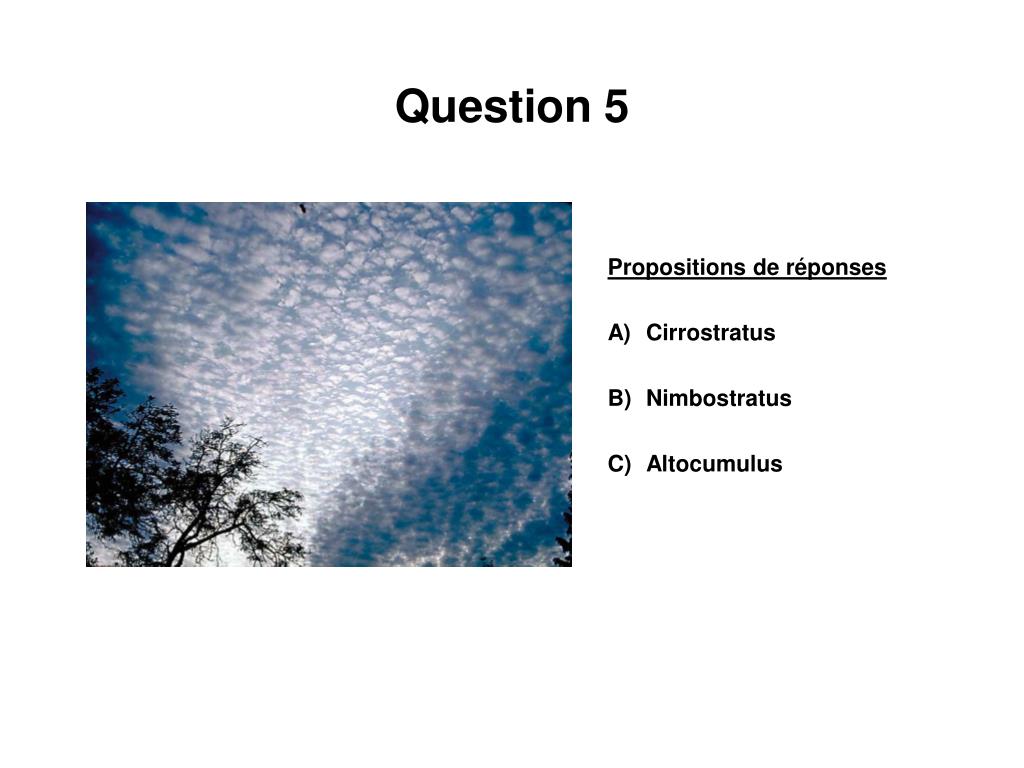 Question 5

Propositions de réponses

A) Cirrostratus

B) Nimbostratus

C) Altocumulus